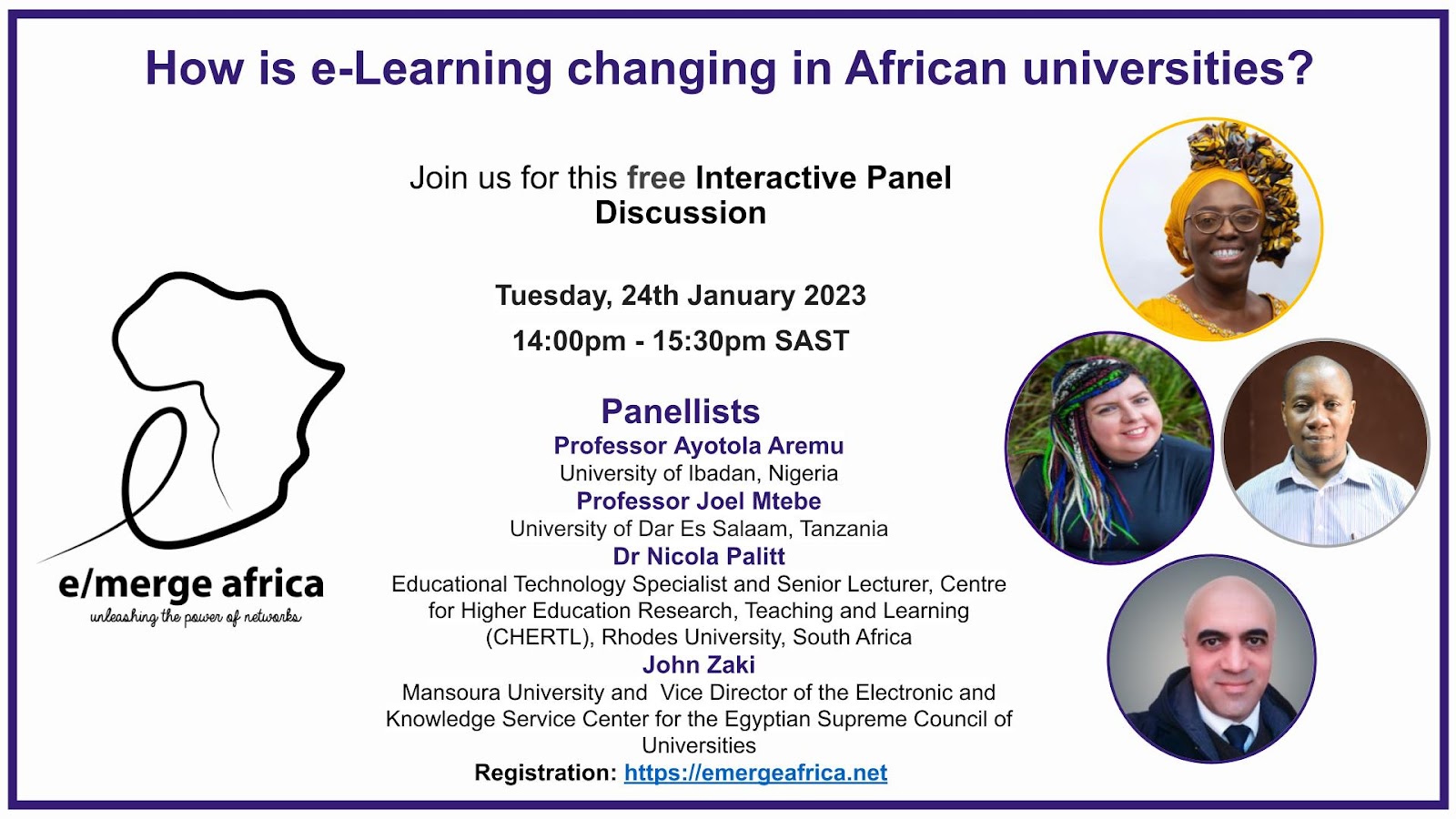 How is e-Learning changing in African universities?

Join us for this free Interactive Panel Discussion

Tuesday, 24th January 2023

14:00pm - 15:30pm SAST

Panellists

Professor Ayotola Aremu
University of Ibadan, Nigeria

Professor Joel Mtebe
University of Dar Es Salaam, Tanzania

Dr Nicola Palitt
Educational Technology Specialist and Senior Lecturer, Centre for Higher Education Research, Teaching and Learning (CHERTL), Rhodes University, South Africa

John Zaki
Mansoura University and Vice Director of the Electronic and Knowledge Service Center for the Egyptian Supreme Council of Universities

Registration: https://emergeafrica.net

e/merge africa
unleashing the power of networks